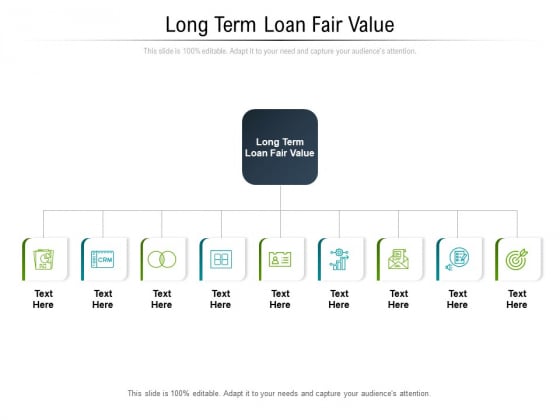 Long Term Loan Fair Value

This slide is 100% editable. Adapt it to your need and capture your audience's attention.

Long Term Loan Fair Value

CRM

Text Here

Text Here

Text Here

Text Here

Text Here

Text Here

Text Here

Text Here

Text Here

This slide is 100% editable. Adapt it to your needs and capture your audience's attention.